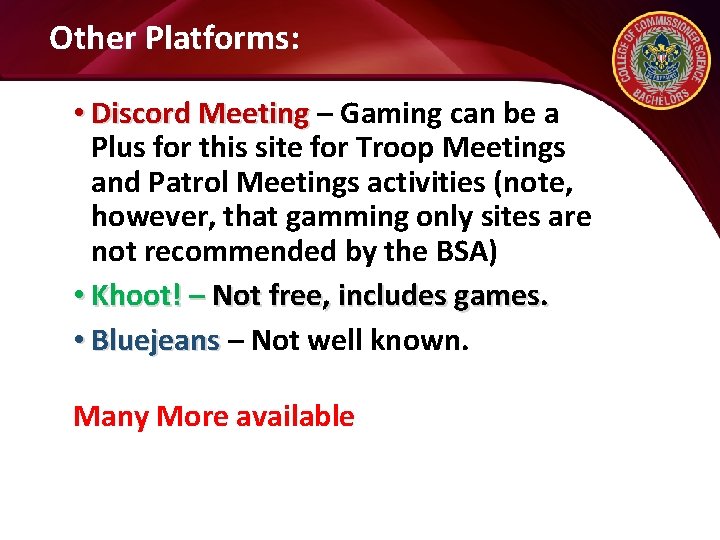 Other Platforms:

COLLEGE OF COMMISSIONER SCIENCE BACHELORS

• Discord Meeting – Gaming can be a Plus for this site for Troop Meetings and Patrol Meetings activities (note, however, that gamming only sites are not recommended by the BSA)

• Khoot! – Not free, includes games.

• Bluejeans – Not well known.

Many More available